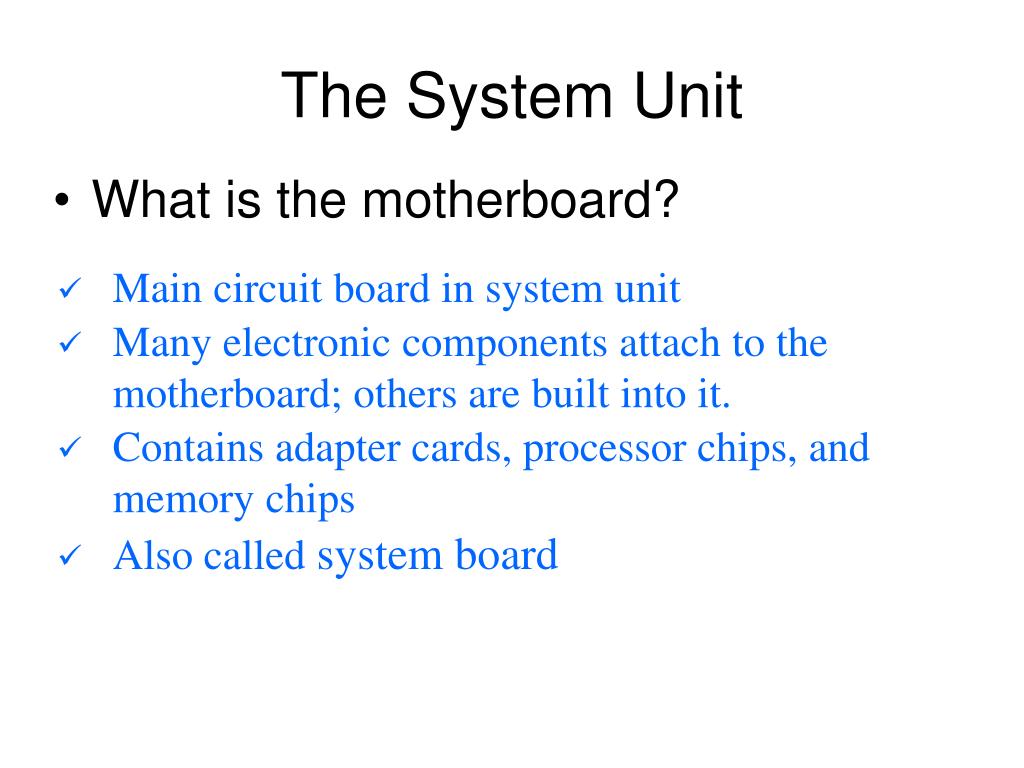 The System Unit

• What is the motherboard?

✓ Main circuit board in system unit
✓ Many electronic components attach to the motherboard; others are built into it.
✓ Contains adapter cards, processor chips, and memory chips
✓ Also called system board